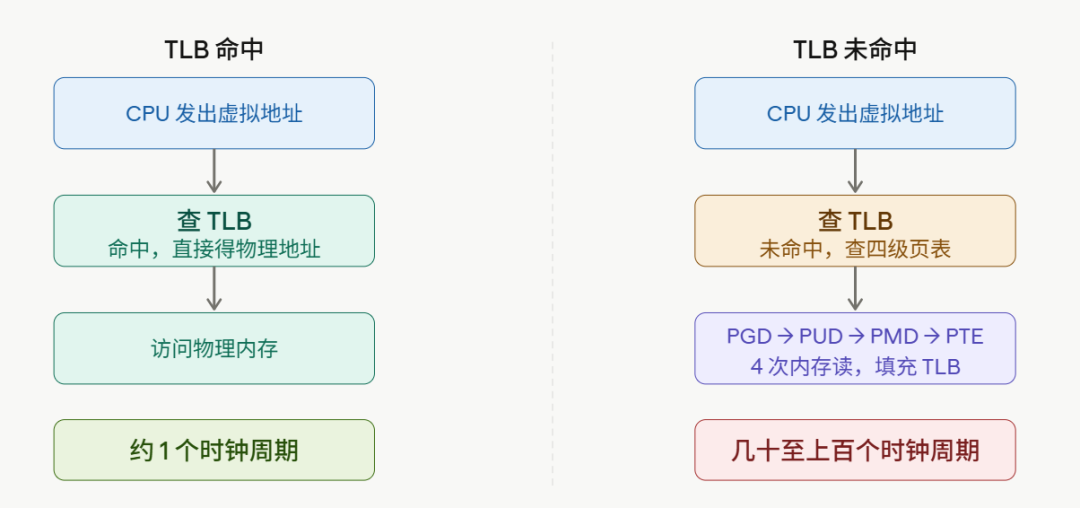 TLB 命中

CPU 发出虚拟地址

查 TLB
命中，直接得物理地址

访问物理内存

约 1 个时钟周期

TLB 未命中

CPU 发出虚拟地址

查 TLB
未命中，查四级页表

PGD → PUD → PMD → PTE
4 次内存读，填充 TLB

几十至上百个时钟周期